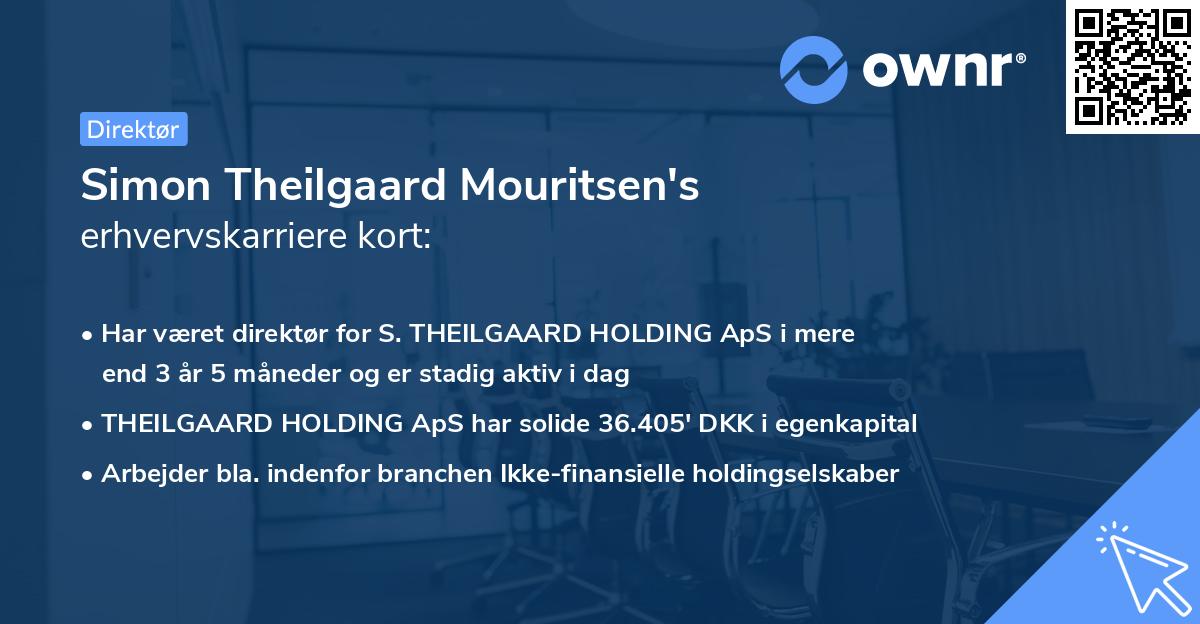 ownr®

Direktør

Simon Theilgaard Mouritsen's erhvervskarriere kort:

• Har været direktør for S. THEILGAARD HOLDING ApS i mere end 3 år 5 måneder og er stadig aktiv i dag

• THEILGAARD HOLDING ApS har solide 36.405' DKK i egenkapital

• Arbejder bla. indenfor branchen Ikke-finansielle holdingselskaber